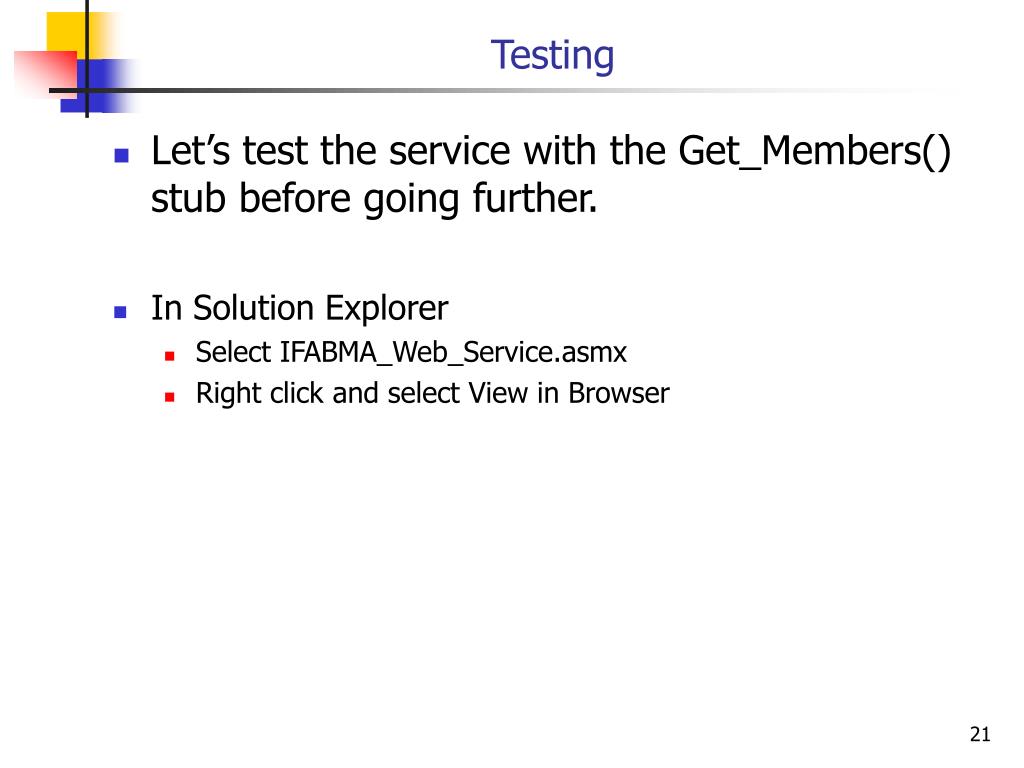 Testing

Let’s test the service with the Get_Members() stub before going further.

In Solution Explorer

Select IFABMA_Web_Service.asmx

Right click and select View in Browser

21